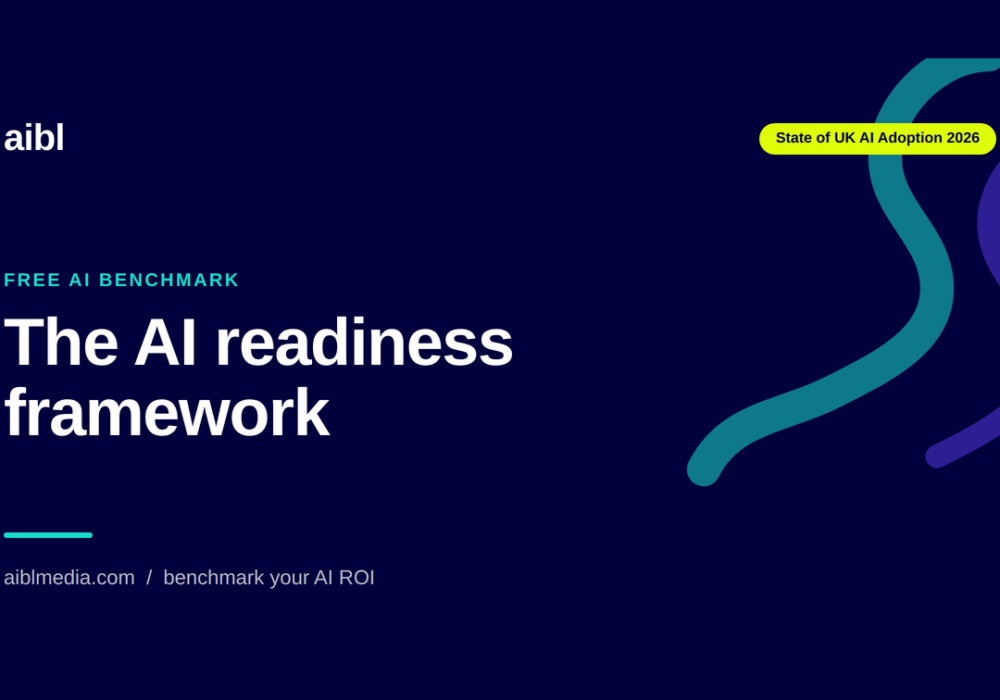 aibl

State of UK AI Adoption 2026

FREE AI BENCHMARK

The AI readiness framework

aiblmedia.com / benchmark your AI ROI